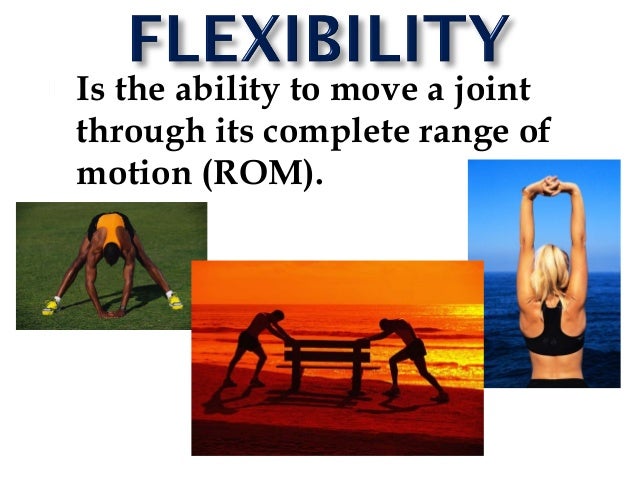 FLEXIBILITY

Is the ability to move a joint through its complete range of motion (ROM).